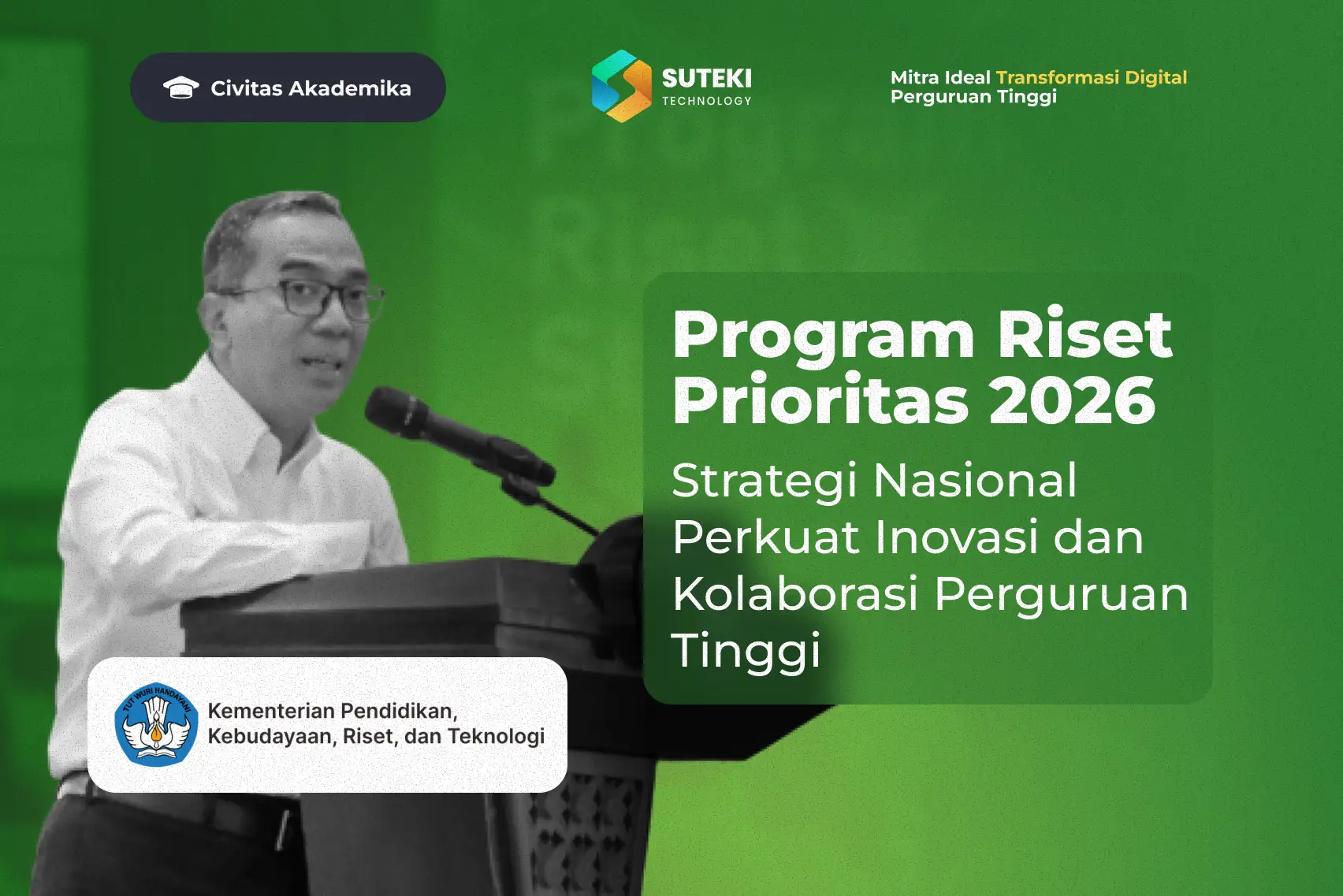 Civitas Akademika

SUTEKI
TECHNOLOGY

Mitra Ideal Transformasi Digital
Perguruan Tinggi

Program Riset Prioritas 2026

Strategi Nasional Perkuat Inovasi dan Kolaborasi Perguruan Tinggi

TUT WURI HANDAYANI

Kementerian Pendidikan, Kebudayaan, Riset, dan Teknologi